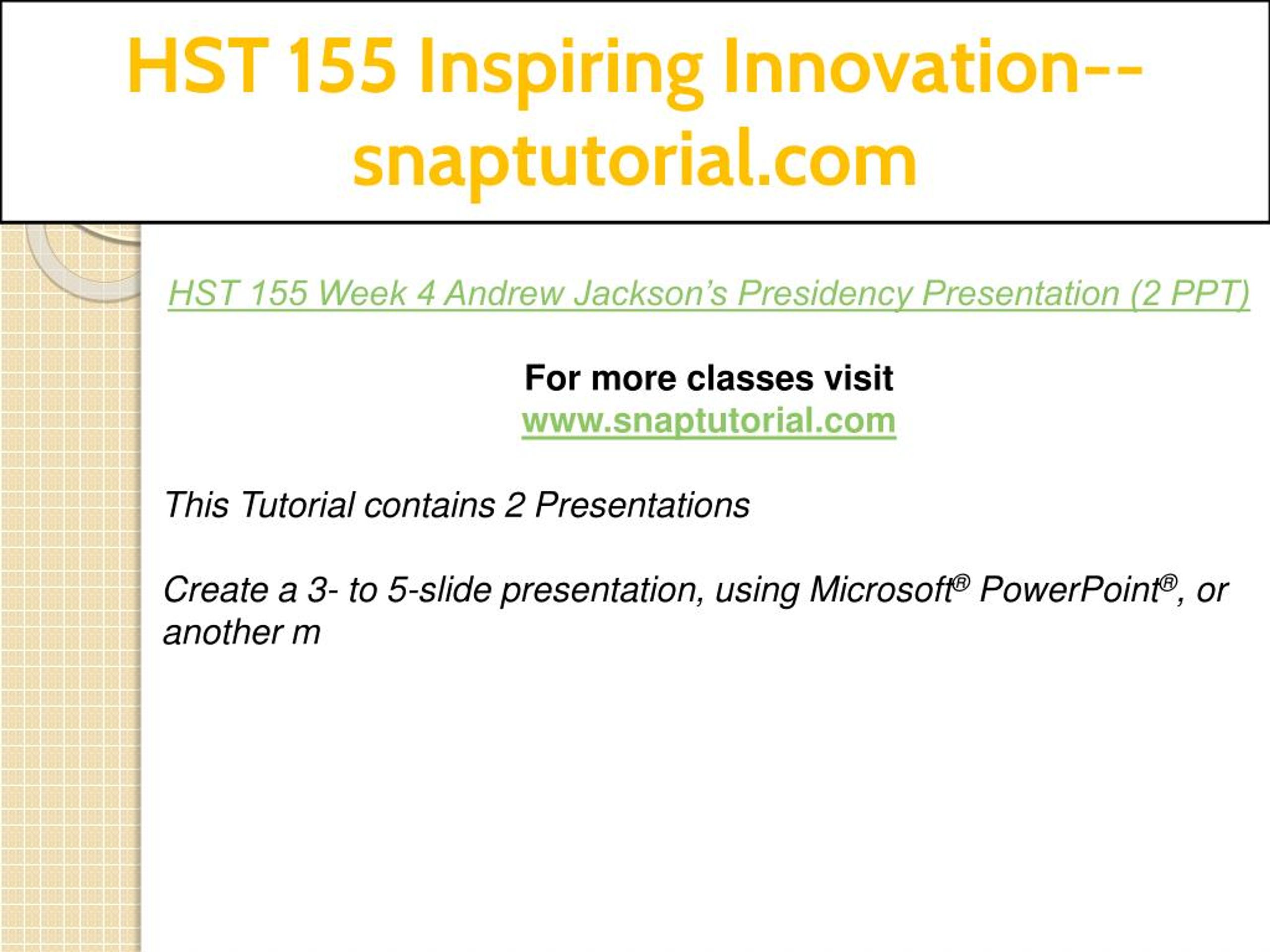 HST 155 Inspiring Innovation--snaptutorial.com

HST 155 Week 4 Andrew Jackson's Presidency Presentation (2 PPT)

For more classes visit
www.snaptutorial.com

This Tutorial contains 2 Presentations

Create a 3- to 5-slide presentation, using Microsoft® PowerPoint®, or another m